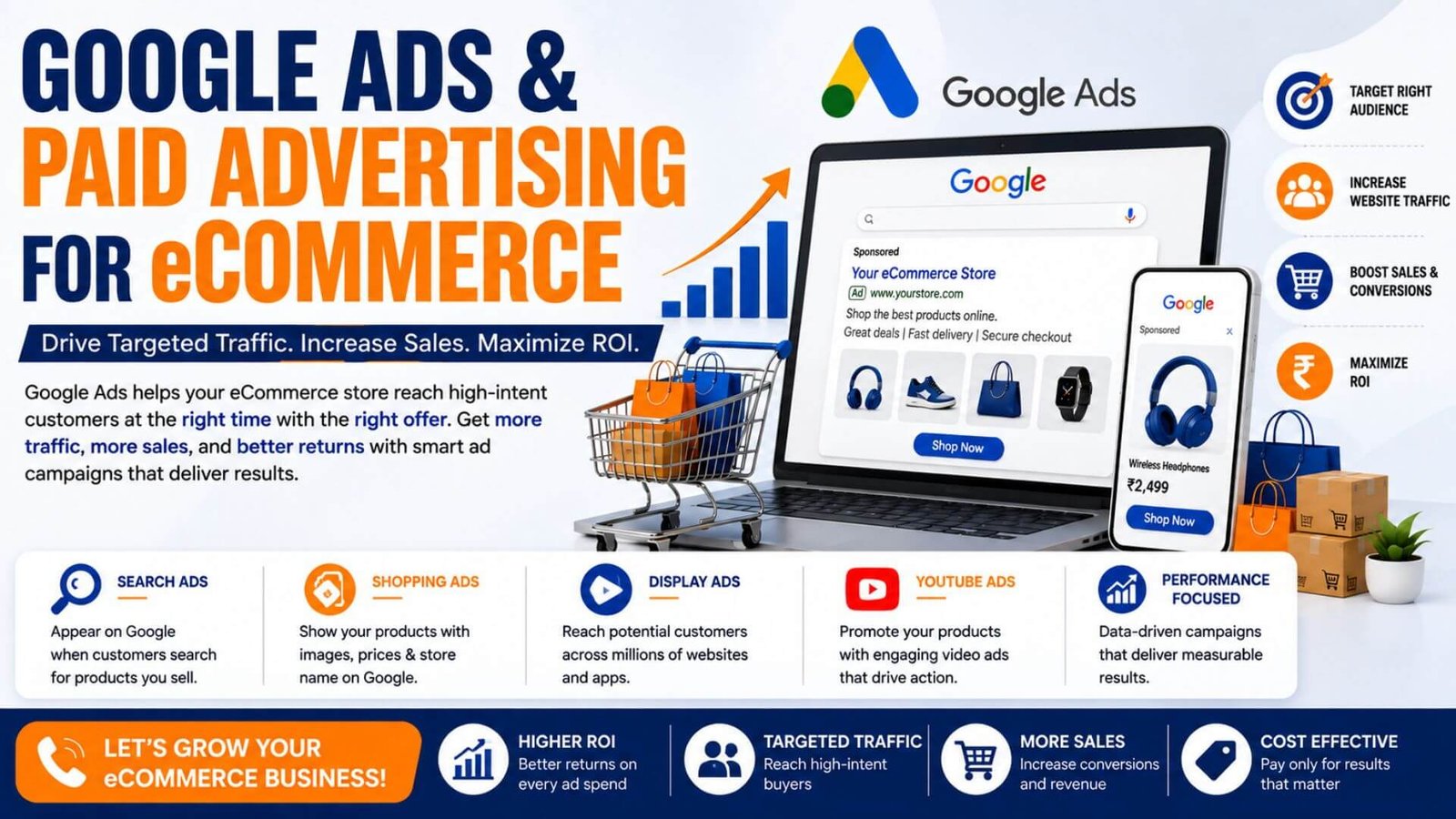 GOOGLE ADS &
PAID ADVERTISING
FOR eCOMMERCE

Drive Targeted Traffic. Increase Sales. Maximize ROI.

Google Ads helps your eCommerce store reach high-intent customers at the right time with the right offer. Get more traffic, more sales, and better returns with smart ad campaigns that deliver results.

Google Ads

Google

Sponsored
Your eCommerce Store
Ad www.yourstore.com
Shop the best products online.
Great deals | Fast delivery | Secure checkout
Shop Now

Google
Sponsored
Wireless Headphones
₹2,499
Shop Now

TARGET RIGHT AUDIENCE

INCREASE WEBSITE TRAFFIC

BOOST SALES & CONVERSIONS

MAXIMIZE ROI

SEARCH ADS
Appear on Google when customers search for products you sell.

SHOPPING ADS
Show your products with images, prices & store name on Google.

DISPLAY ADS
Reach potential customers across millions of websites and apps.

YOUTUBE ADS
Promote your products with engaging video ads that drive action.

PERFORMANCE FOCUSED
Data-driven campaigns that deliver measurable results.

LET'S GROW YOUR eCOMMERCE BUSINESS!

HIGHER ROI
Better returns on every ad spend

TARGETED TRAFFIC
Reach high-intent buyers

MORE SALES
Increase conversions and revenue

COST EFFECTIVE
Pay only for results that matter